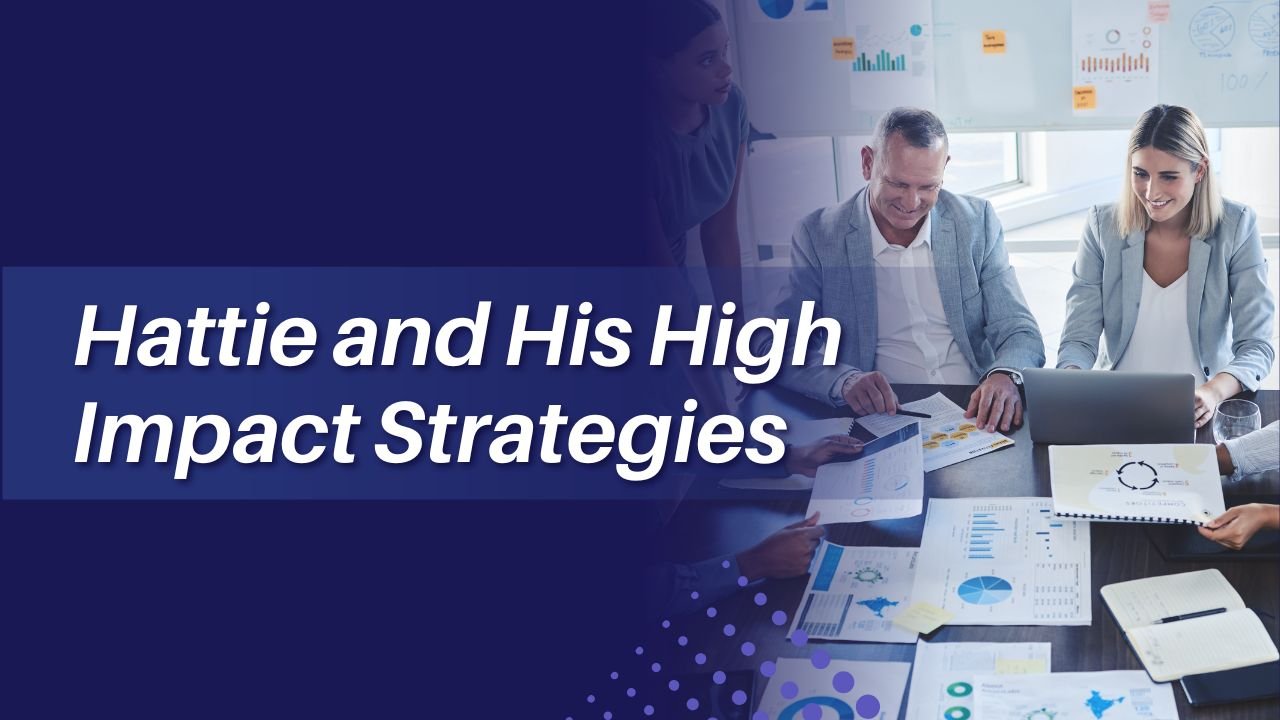 Hattie and His High Impact Strategies